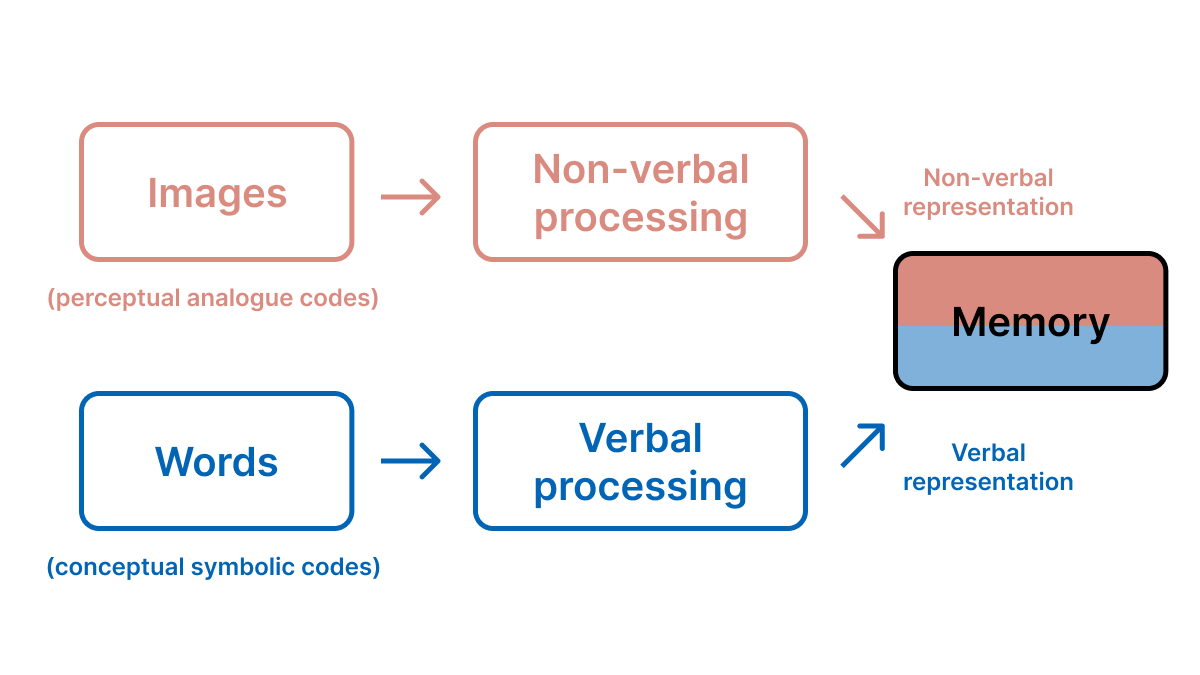 Images

(perceptual analogue codes)

Non-verbal processing

Non-verbal representation

Memory

Words

(conceptual symbolic codes)

Verbal processing

Verbal representation